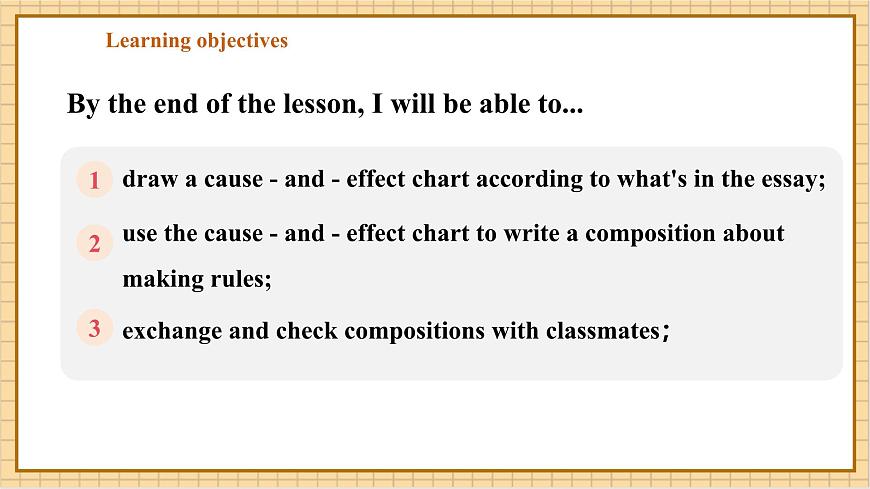 Learning objectives

By the end of the lesson, I will be able to...

1 draw a cause - and - effect chart according to what's in the essay;

2 use the cause - and - effect chart to write a composition about making rules;

3 exchange and check compositions with classmates；